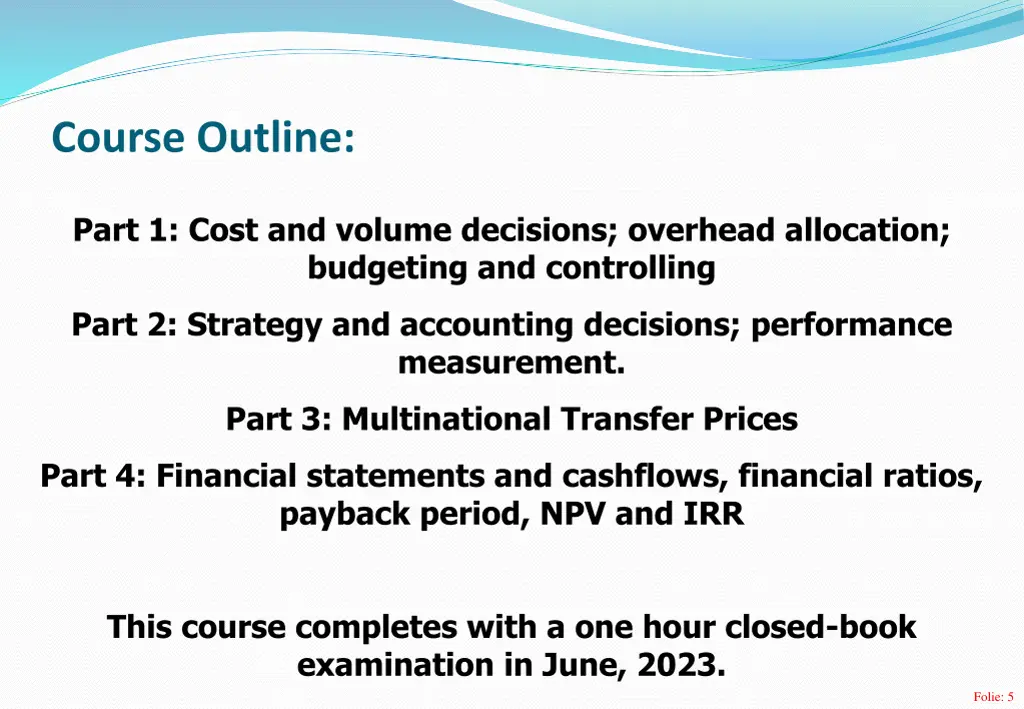 Course Outline:

Part 1: Cost and volume decisions; overhead allocation; budgeting and controlling

Part 2: Strategy and accounting decisions; performance measurement.

Part 3: Multinational Transfer Prices

Part 4: Financial statements and cashflows, financial ratios, payback period, NPV and IRR

This course completes with a one hour closed-book examination in June, 2023.

Folie: 5